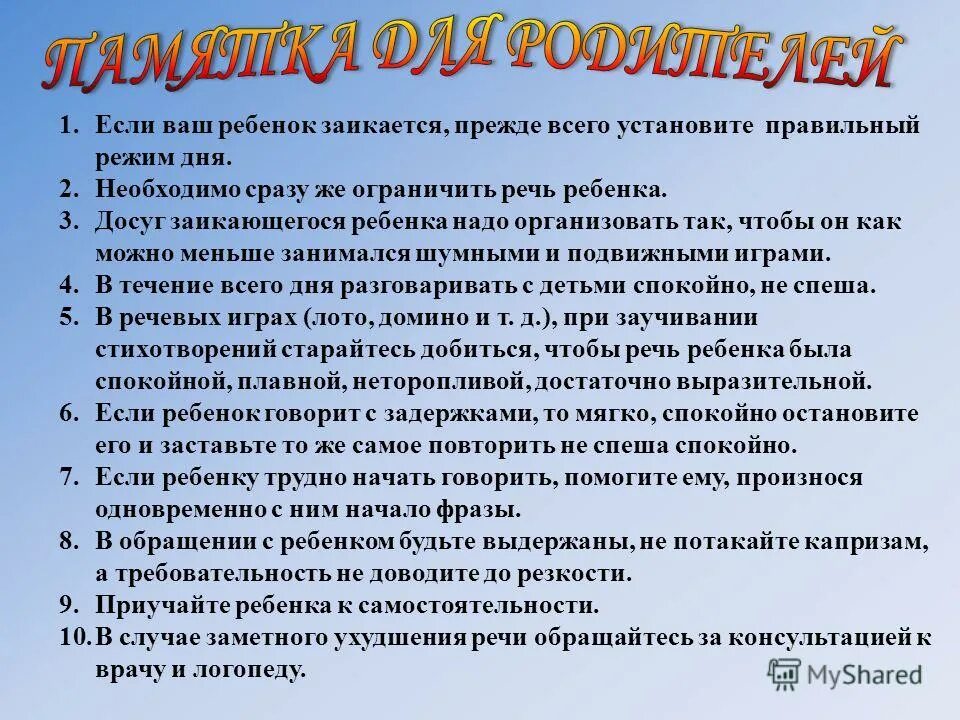 ПАМЯТКА ДЛЯ РОДИТЕЛЕЙ

1. Если ваш ребенок заикается, прежде всего установите правильный режим дня.
2. Необходимо сразу же ограничить речь ребенка.
3. Досуг заикающегося ребенка надо организовать так, чтобы он как можно меньше занимался шумными и подвижными играми.
4. В течение всего дня разговаривать с детьми спокойно, не спеша.
5. В речевых играх (лото, домино и т. д.), при заучивании стихотворений старайтесь добиться, чтобы речь ребенка была спокойной, плавной, неторопливой, достаточно выразительной.
6. Если ребенок говорит с задержками, то мягко, спокойно остановите его и заставьте то же самое повторить не спеша спокойно.
7. Если ребенку трудно начать говорить, помогите ему, произнося одновременно с ним начало фразы.
8. В обращении с ребенком будьте выдержаны, не потакайте капризам, а требовательность не доводите до резкости.
9. Приучайте ребенка к самостоятельности.
10. В случае заметного ухудшения речи обращайтесь за консультацией к врачу и логопеду.

MyShared